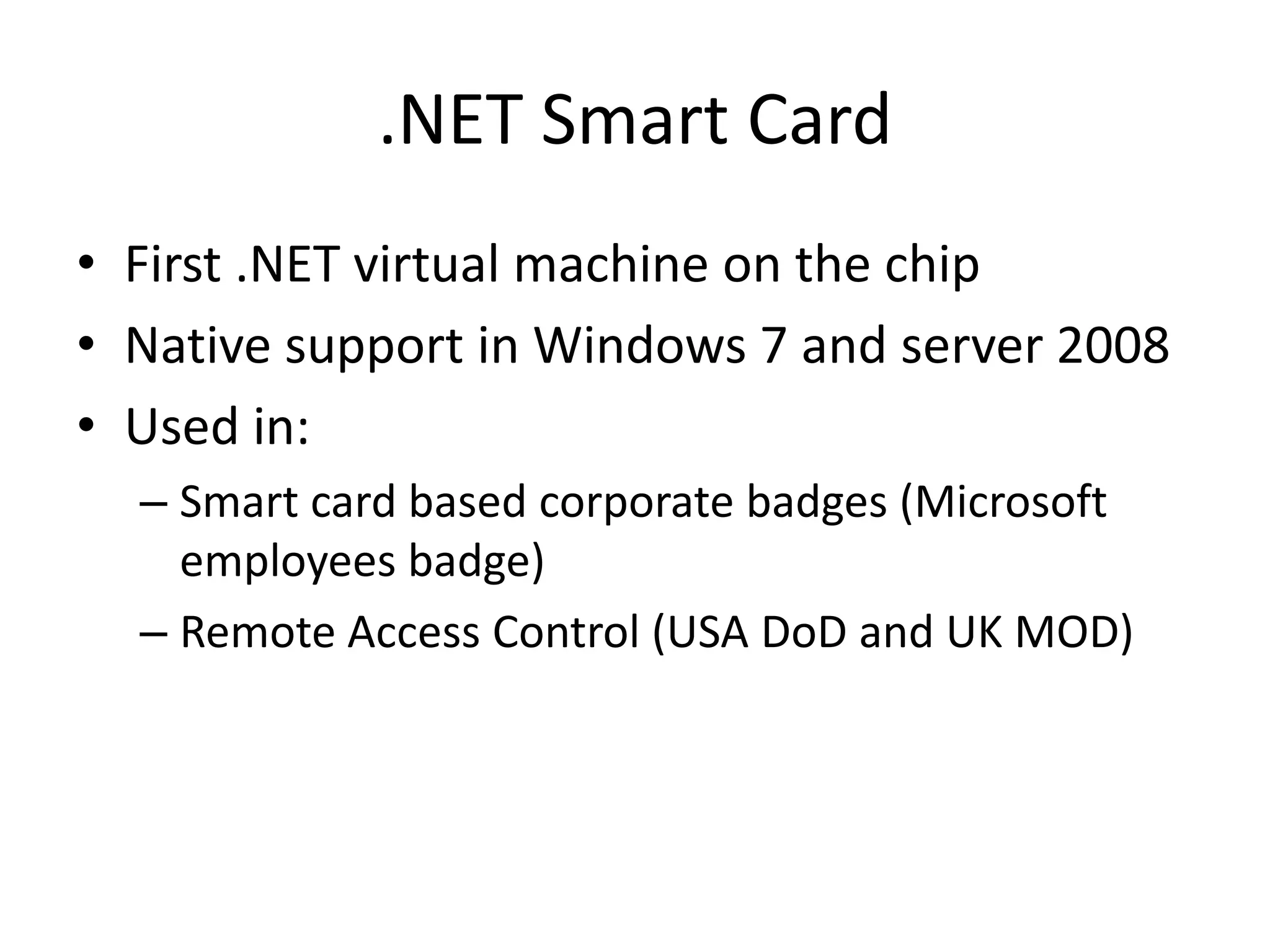 .NET Smart Card

• First .NET virtual machine on the chip
• Native support in Windows 7 and server 2008
• Used in:
  – Smart card based corporate badges (Microsoft employees badge)
  – Remote Access Control (USA DoD and UK MOD)